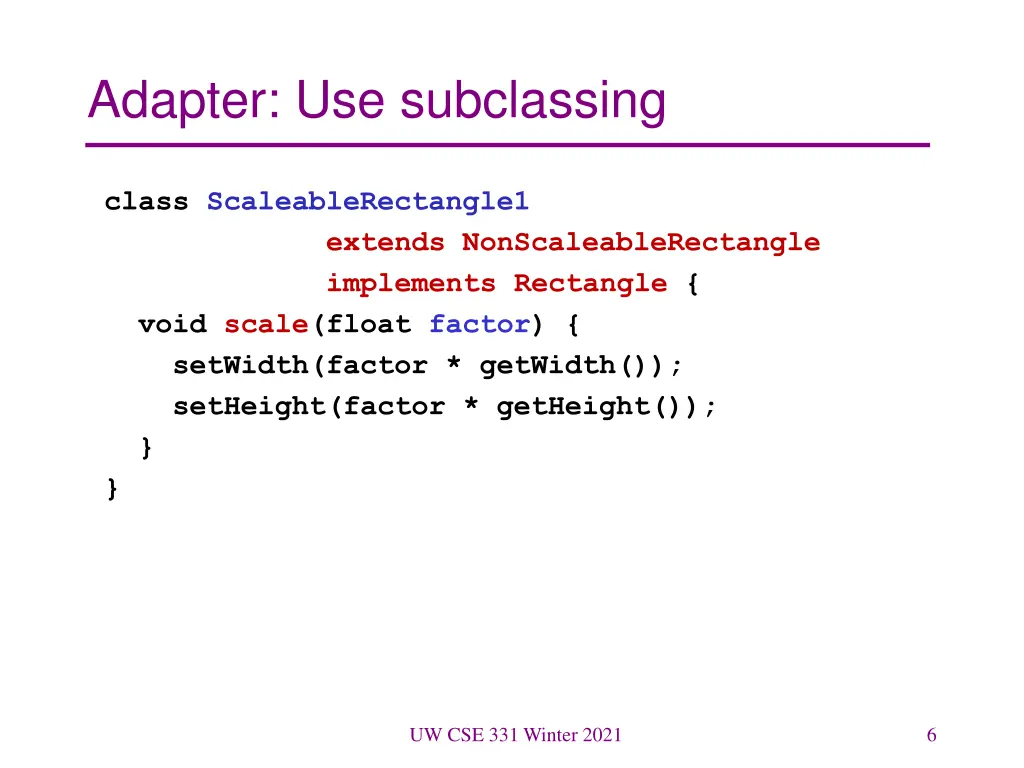 Adapter: Use subclassing

class ScaleableRectangle1
              extends NonScaleableRectangle
              implements Rectangle {
  void scale(float factor) {
    setWidth(factor * getWidth());
    setHeight(factor * getHeight());
  }
}

UW CSE 331 Winter 2021

6